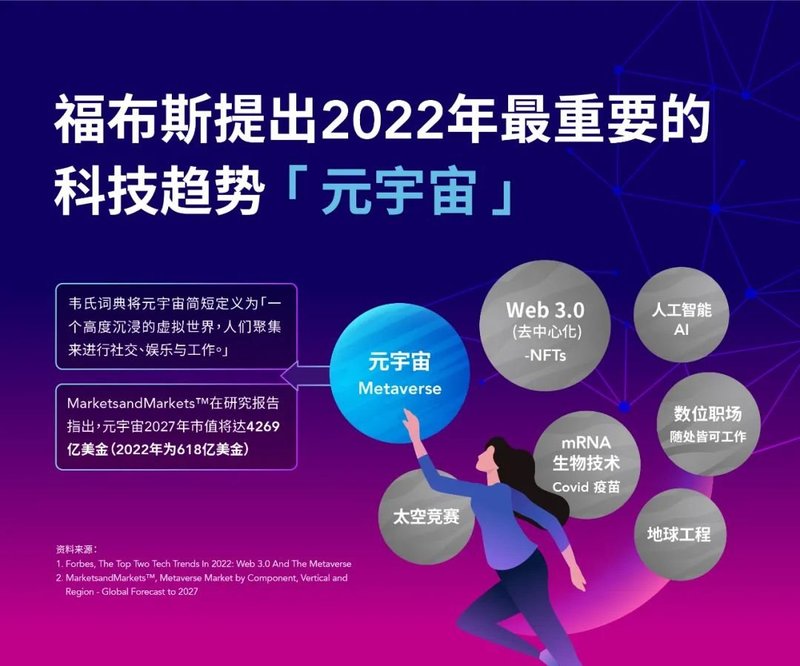 福布斯提出2022年最重要的科技趋势「元宇宙」

韦氏词典将元宇宙简短定义为「一个高度沉浸的虚拟世界，人们聚集来进行社交、娱乐与工作。」

MarketsandMarkets™在研究报告指出，元宇宙2027年市值将达4269亿美金（2022年为618亿美金）

元宇宙
Metaverse

Web 3.0
(去中心化)
-NFTs

人工智能
AI

数位职场
随处皆可工作

mRNA
生物技术
Covid 疫苗

太空竞赛

地球工程

资料来源：
1. Forbes, The Top Two Tech Trends In 2022: Web 3.0 And The Metaverse
2. MarketsandMarkets™, Metaverse Market by Component, Vertical and Region - Global Forecast to 2027